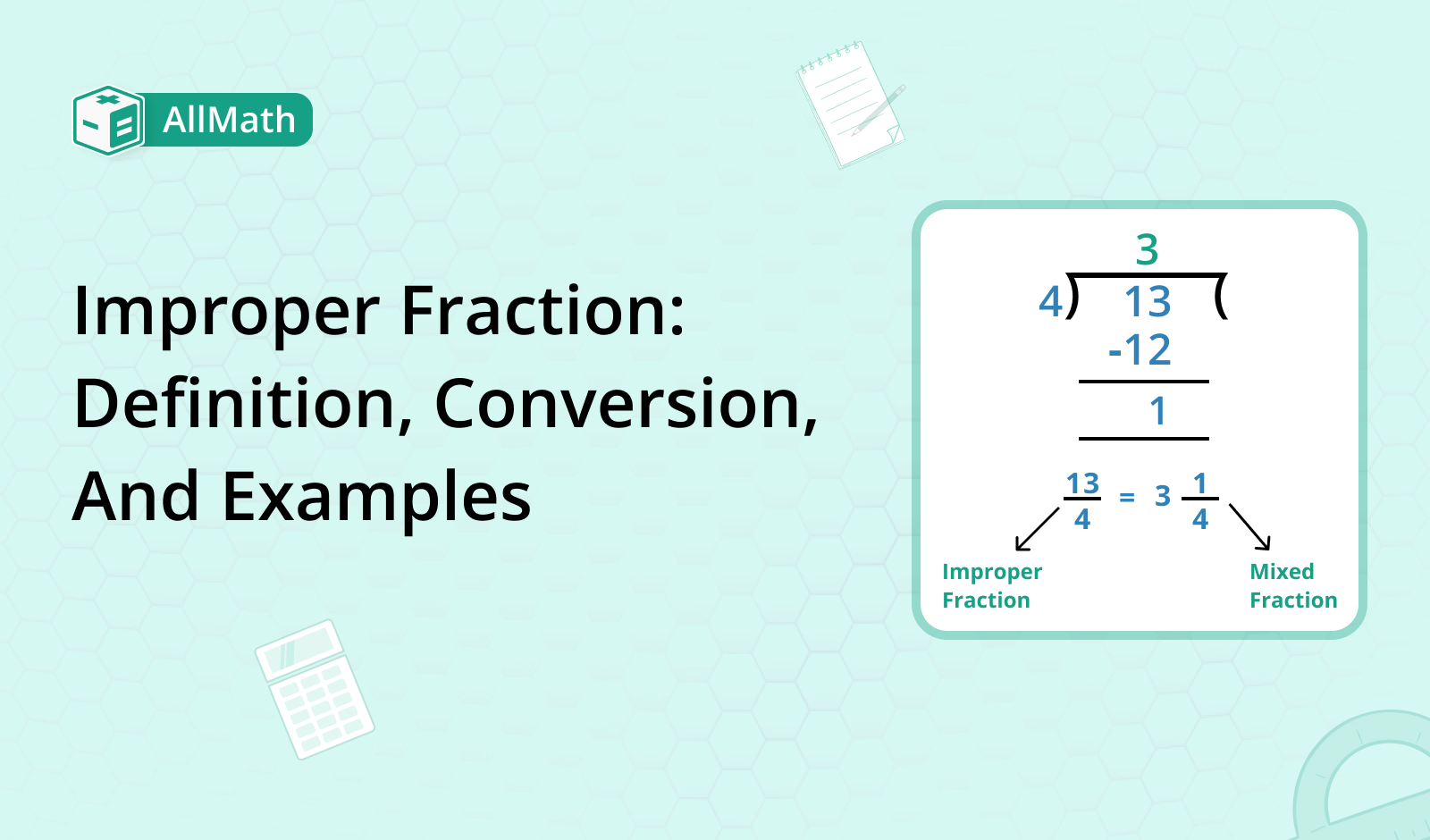 AllMath

Improper Fraction: Definition, Conversion, And Examples

3
4) 13 (
-12
1

$\frac{13}{4} = 3\frac{1}{4}$

Improper Fraction

Mixed Fraction